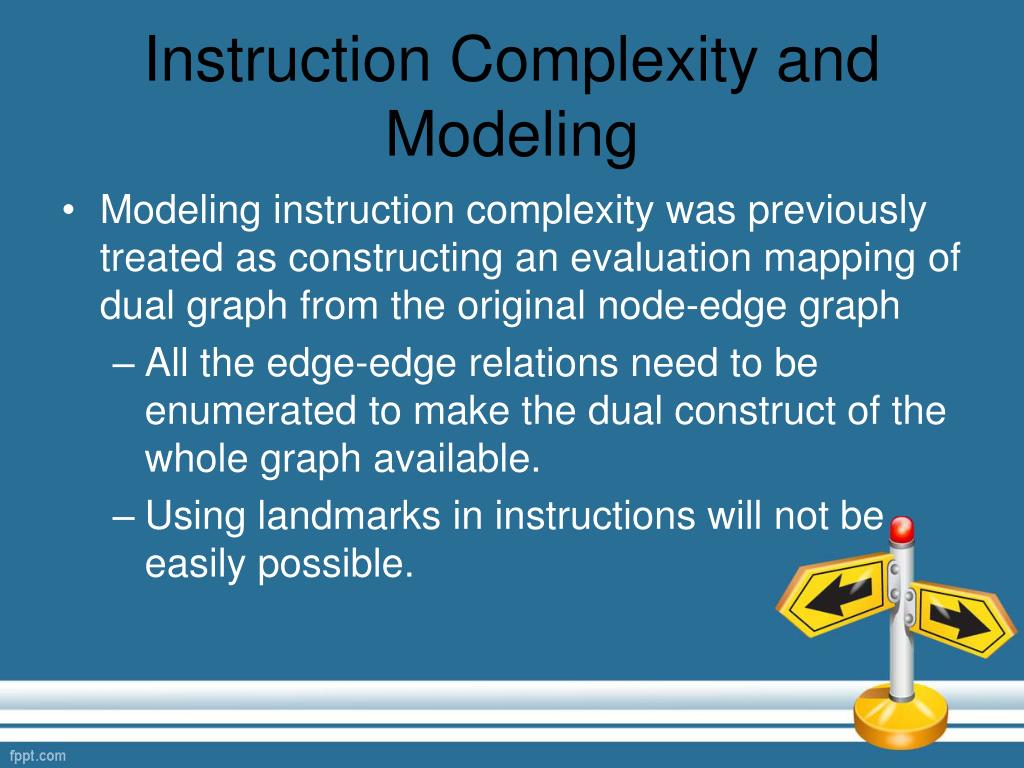 Instruction Complexity and Modeling

• Modeling instruction complexity was previously treated as constructing an evaluation mapping of dual graph from the original node-edge graph
– All the edge-edge relations need to be enumerated to make the dual construct of the whole graph available.
– Using landmarks in instructions will not be easily possible.

fppt.com